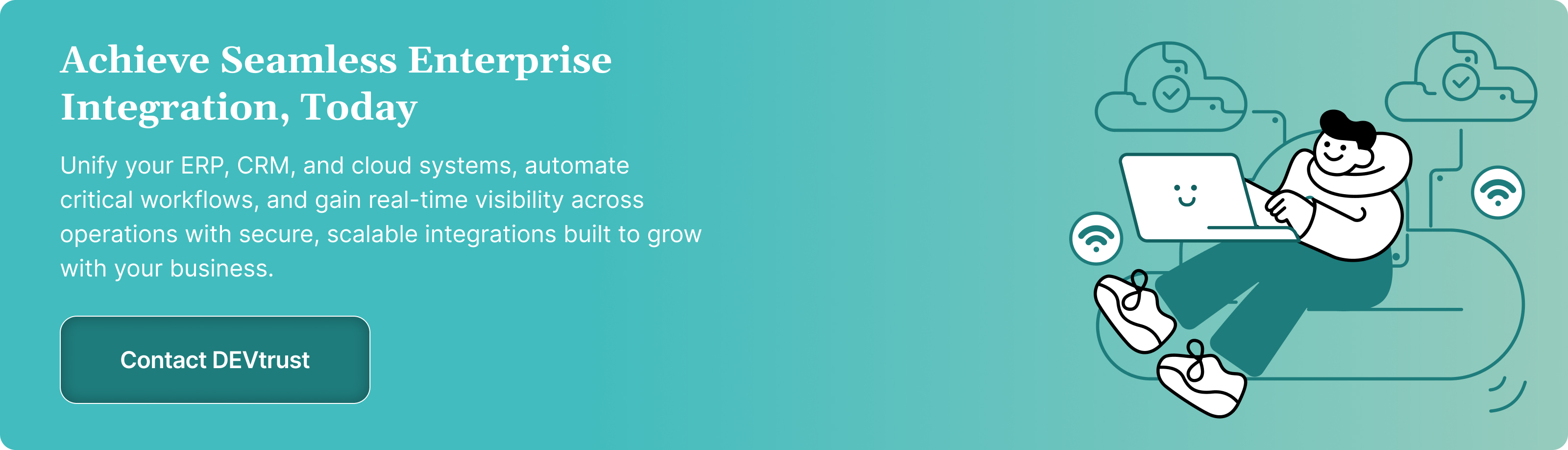 Achieve Seamless Enterprise Integration, Today

Unify your ERP, CRM, and cloud systems, automate critical workflows, and gain real-time visibility across operations with secure, scalable integrations built to grow with your business.

Contact DEVtrust